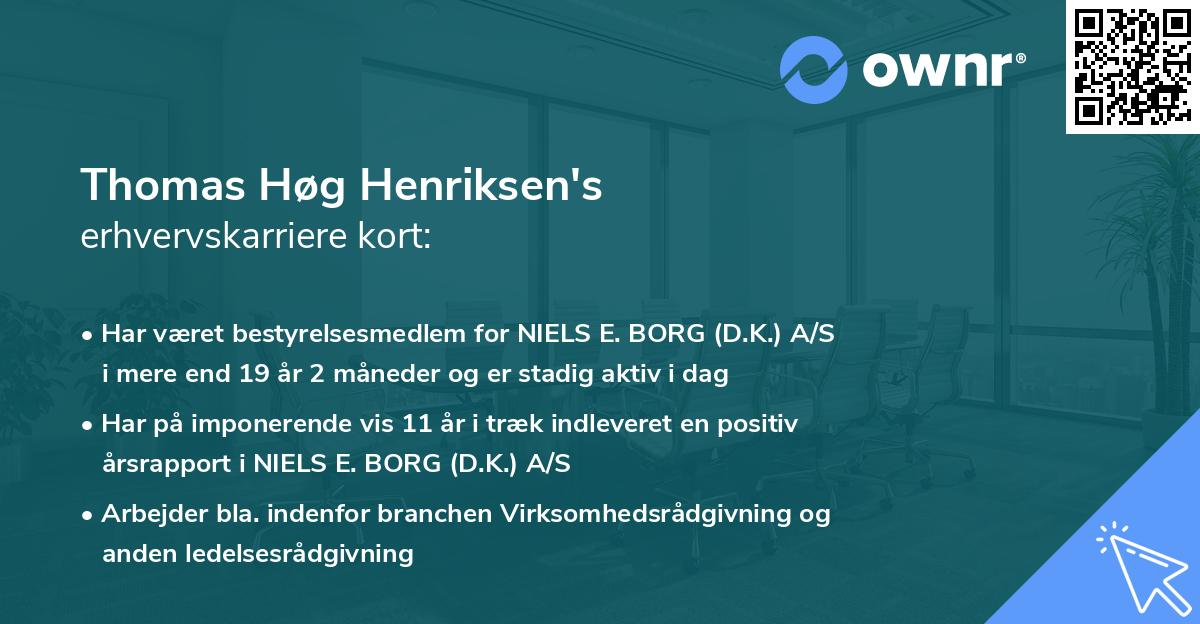 ownr®

Thomas Høg Henriksen's
erhvervskarriere kort:

• Har været bestyrelsesmedlem for NIELS E. BORG (D.K.) A/S i mere end 19 år 2 måneder og er stadig aktiv i dag

• Har på imponerende vis 11 år i træk indleveret en positiv årsrapport i NIELS E. BORG (D.K.) A/S

• Arbejder bla. indenfor branchen Virksomhedsrådgivning og anden ledelsesrådgivning